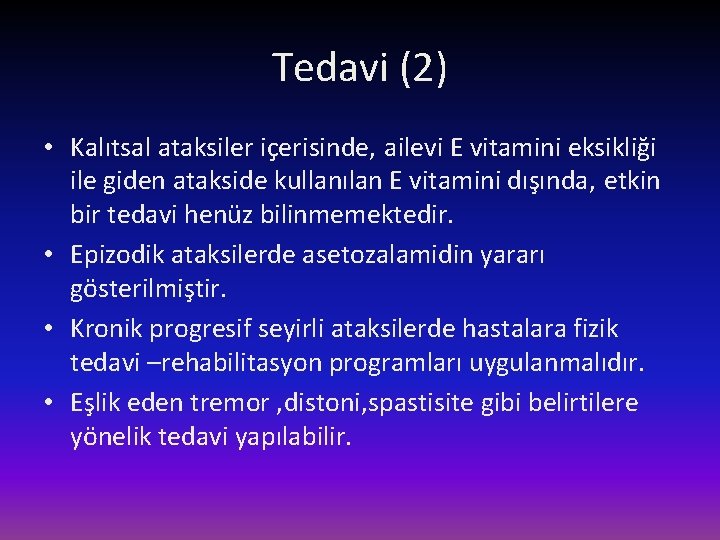 Tedavi (2)

• Kalıtsal ataksiler içerisinde, ailevi E vitamini eksikliği ile giden atakside kullanılan E vitamini dışında, etkin bir tedavi henüz bilinmemektedir.

• Epizodik ataksilerde asetozalamidin yararı gösterilmiştir.

• Kronik progresif seyirli ataksilerde hastalara fizik tedavi –rehabilitasyon programları uygulanmalıdır.

• Eşlik eden tremor ,distoni,spastisite gibi belirtilere yönelik tedavi yapılabilir.